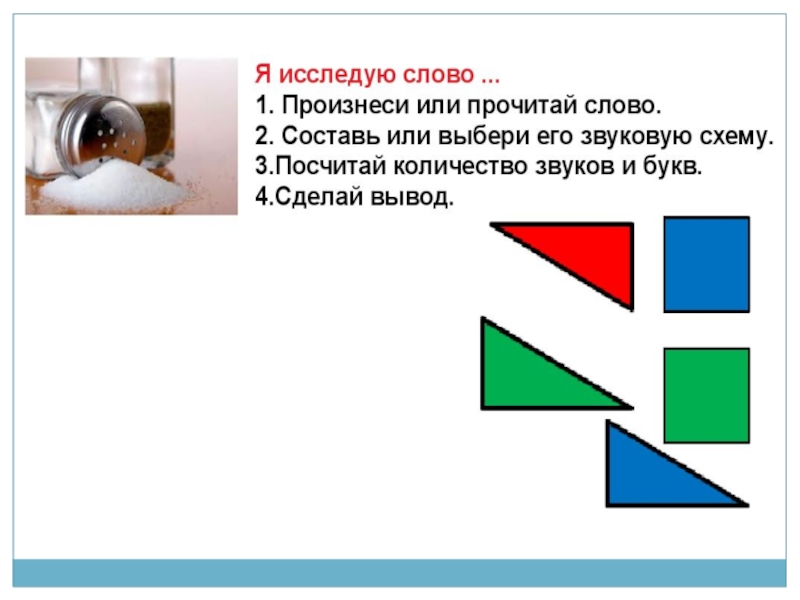 Я исследую слово ...
1. Произнеси или прочитай слово.
2. Составь или выбери его звуковую схему.
3.Посчитай количество звуков и букв.
4.Сделай вывод.